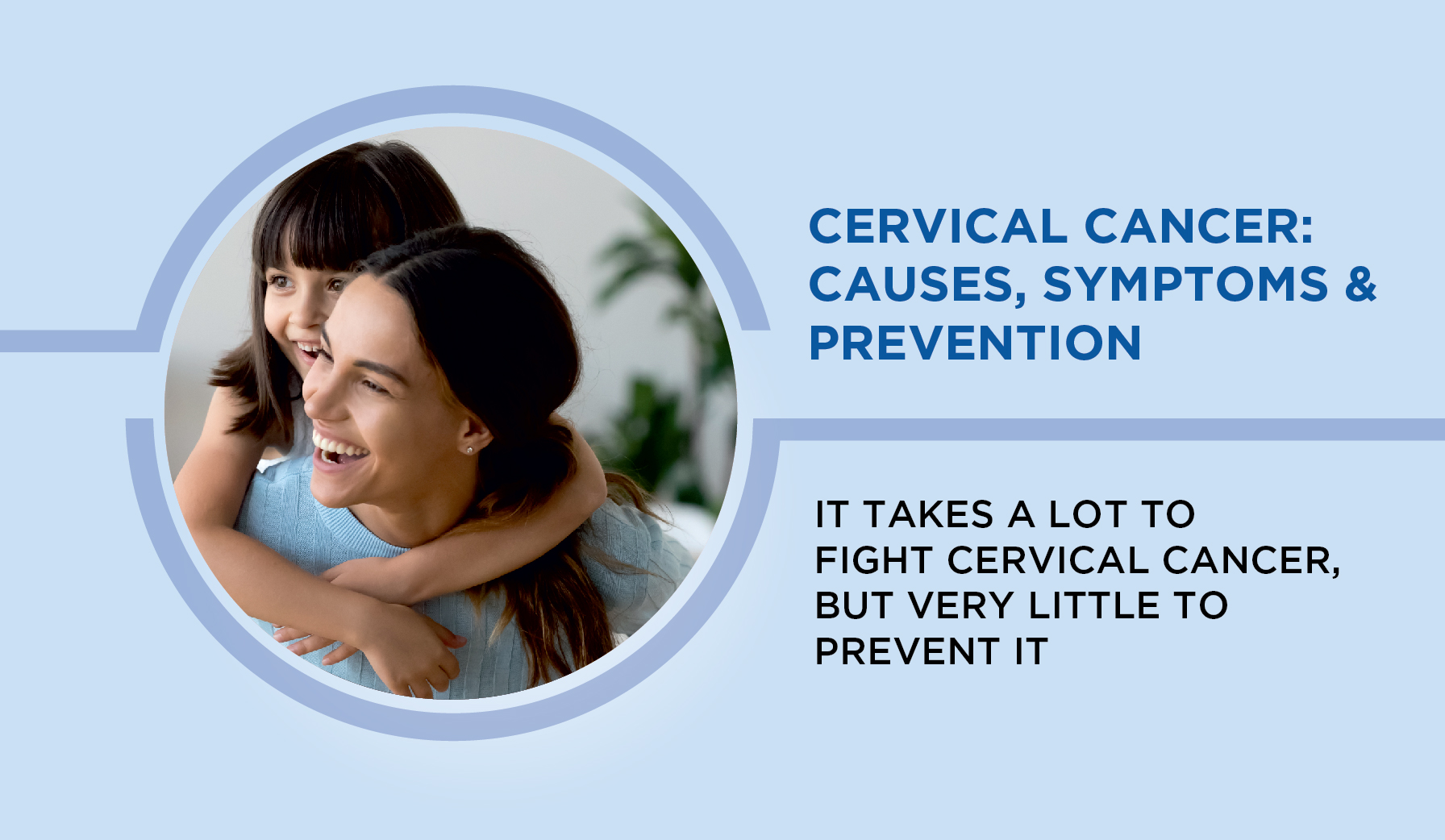 CERVICAL CANCER: CAUSES, SYMPTOMS & PREVENTION

IT TAKES A LOT TO FIGHT CERVICAL CANCER, BUT VERY LITTLE TO PREVENT IT